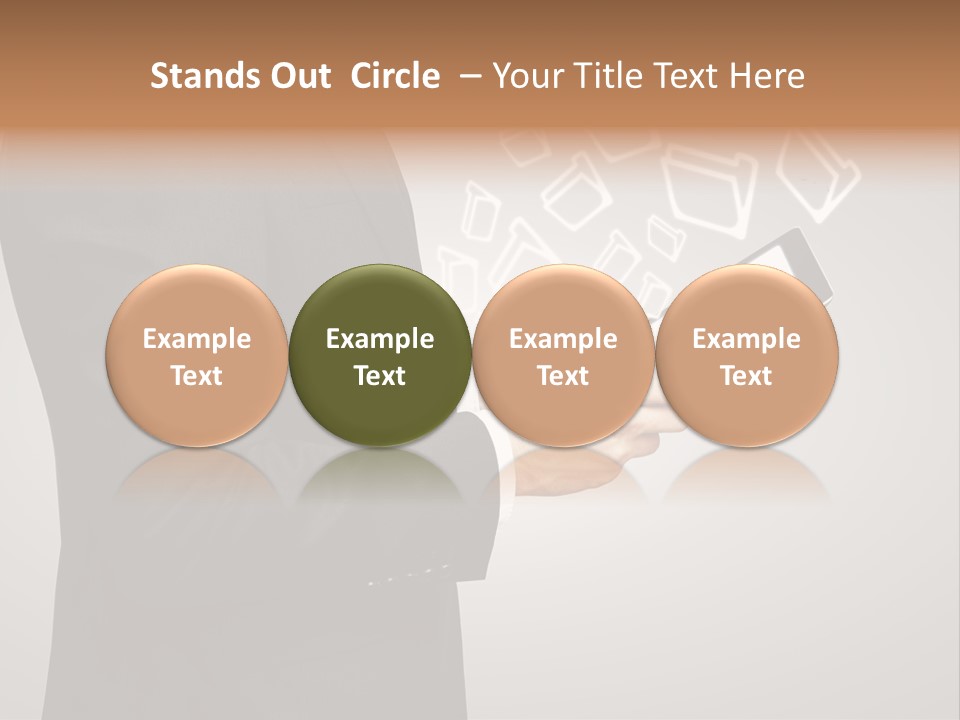 Stands Out Circle – Your Title Text Here

Example Text

Example Text

Example Text

Example Text